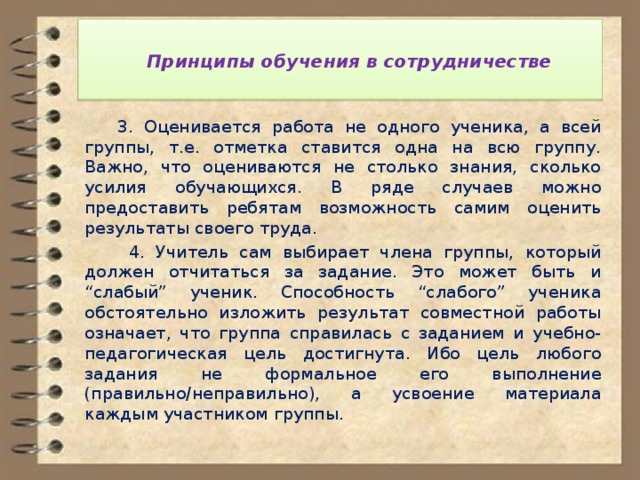 Принципы обучения в сотрудничестве

3. Оценивается работа не одного ученика, а всей группы, т.е. отметка ставится одна на всю группу. Важно, что оцениваются не столько знания, сколько усилия обучающихся. В ряде случаев можно предоставить ребятам возможность самим оценить результаты своего труда.

4. Учитель сам выбирает члена группы, который должен отчитаться за задание. Это может быть и “слабый” ученик. Способность “слабого” ученика обстоятельно изложить результат совместной работы означает, что группа справилась с заданием и учебно-педагогическая цель достигнута. Ибо цель любого задания не формальное его выполнение (правильно/неправильно), а усвоение материала каждым участником группы.